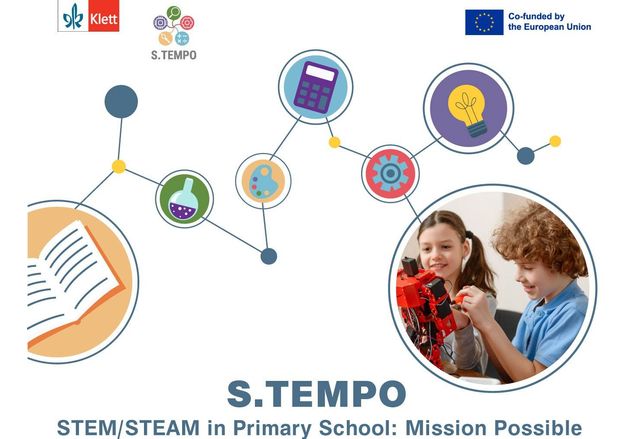 Klett

S.TEMPO

Co-funded by the European Union

S.TEMPO

STEM/STEAM in Primary School: Mission Possible